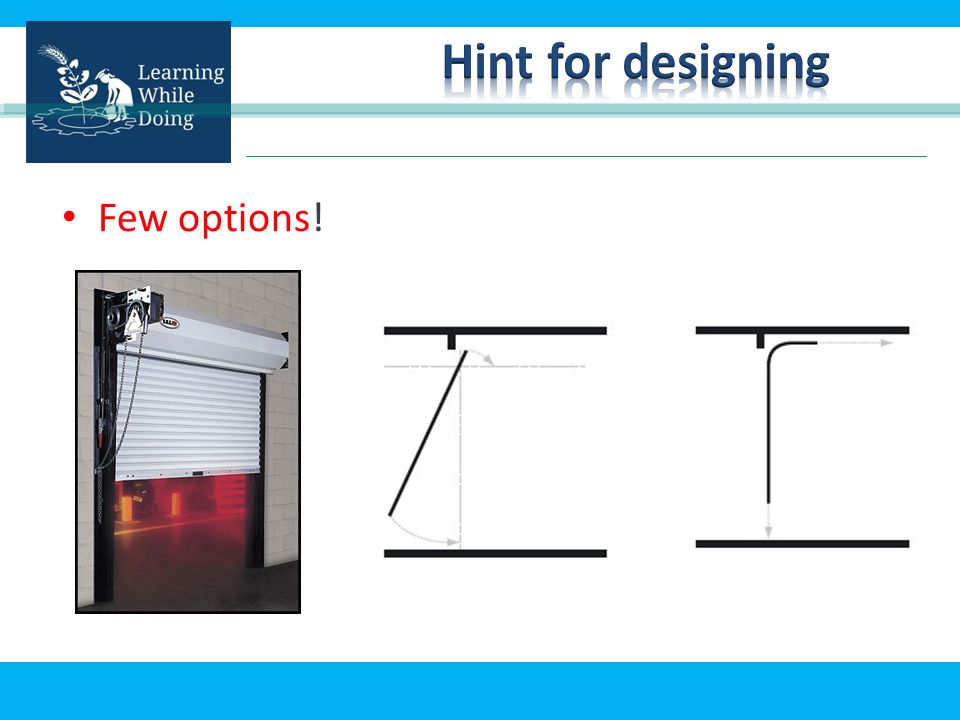 Learning
While
Doing

Hint for designing

• Few options!